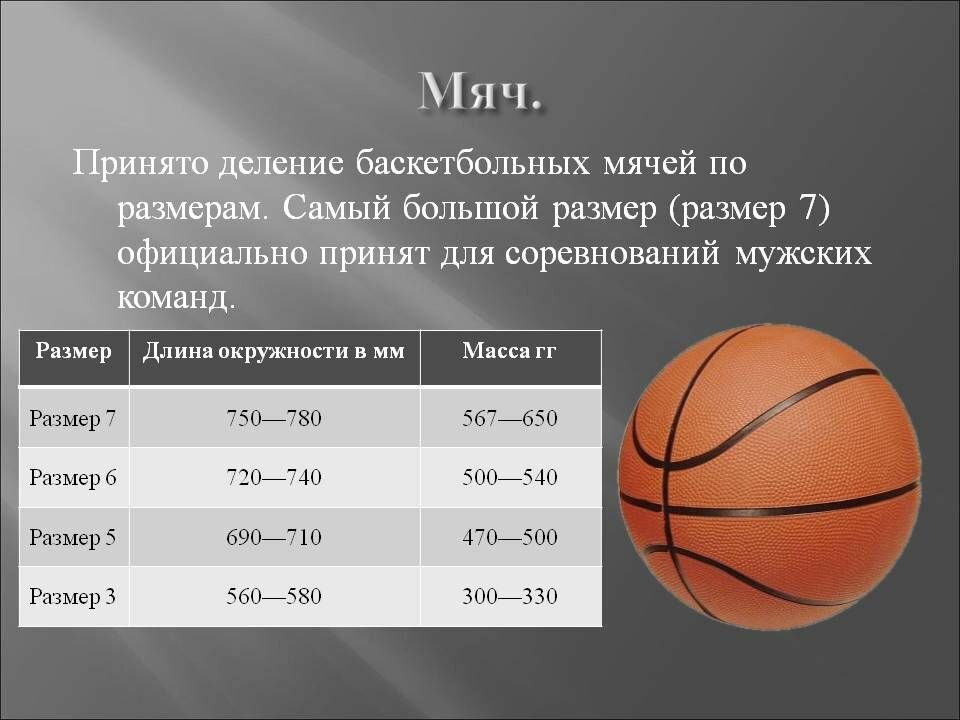 Мяч.

Принято деление баскетбольных мячей по размерам. Самый большой размер (размер 7) официально принят для соревнований мужских команд.

| Размер | Длина окружности в мм | Масса гг |
|---|---|---|
| Размер 7 | 750—780 | 567—650 |
| Размер 6 | 720—740 | 500—540 |
| Размер 5 | 690—710 | 470—500 |
| Размер 3 | 560—580 | 300—330 |